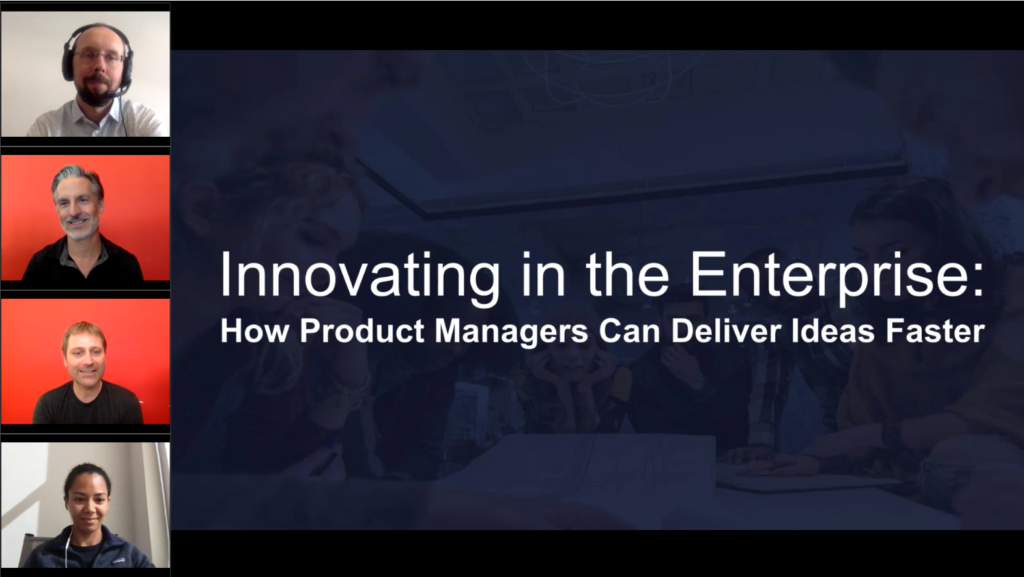 Innovating in the Enterprise:
How Product Managers Can Deliver Ideas Faster